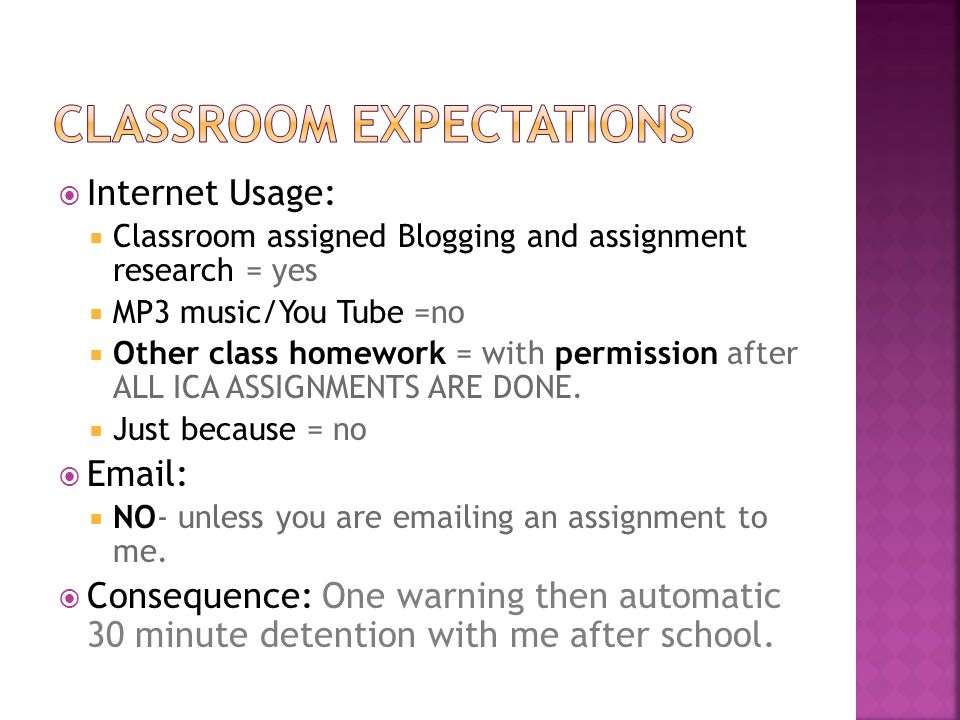 CLASSROOM EXPECTATIONS

Internet Usage:

Classroom assigned Blogging and assignment research = yes

MP3 music/You Tube =no

Other class homework = with permission after ALL ICA ASSIGNMENTS ARE DONE.

Just because = no

Email:

NO- unless you are emailing an assignment to me.

Consequence: One warning then automatic 30 minute detention with me after school.